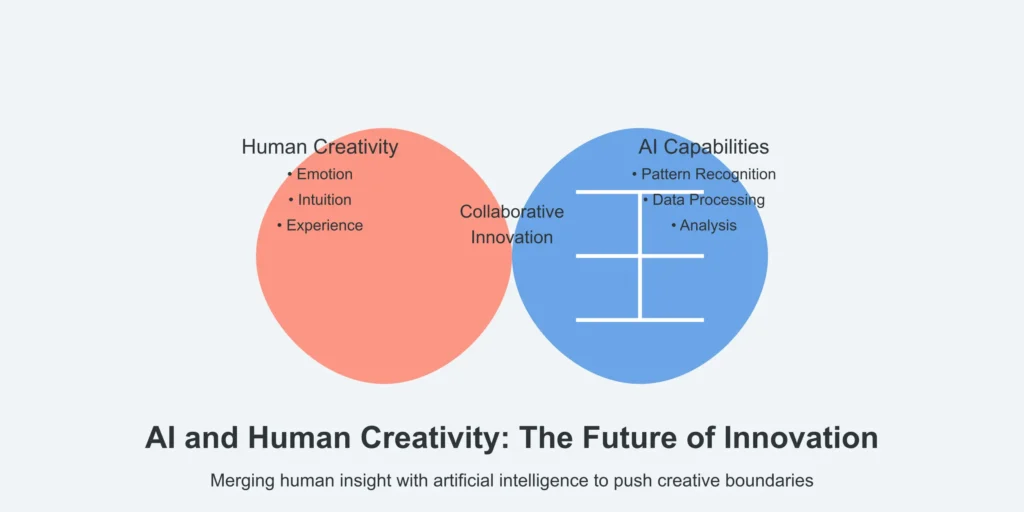 Human Creativity
• Emotion
• Intuition
• Experience

Collaborative Innovation

AI Capabilities
• Pattern Recognition
• Data Processing
• Analysis

AI and Human Creativity: The Future of Innovation

Merging human insight with artificial intelligence to push creative boundaries